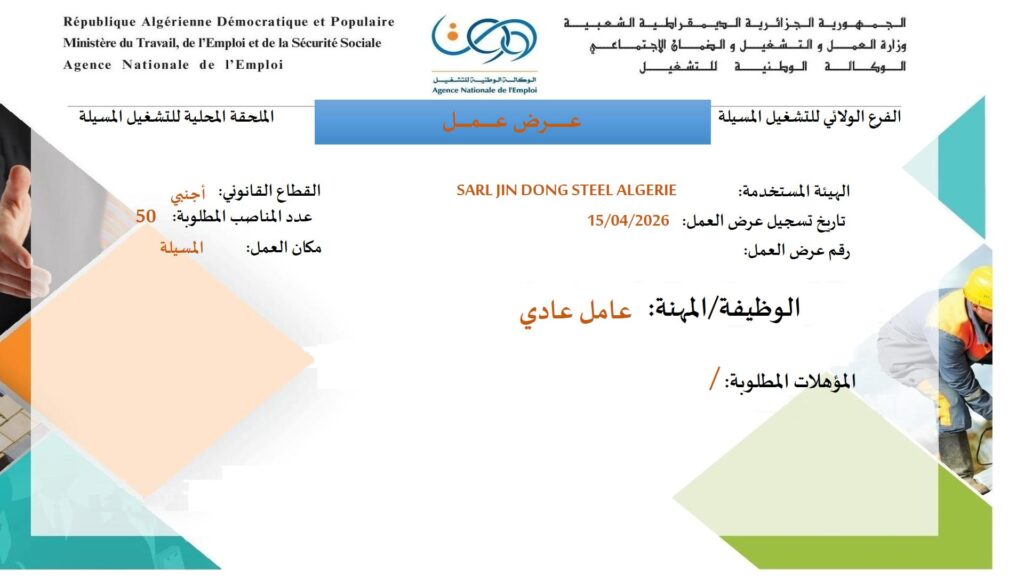 République Algérienne Démocratique et Populaire
Ministère du Travail, de l'Emploi et de la Sécurité Sociale
Agence Nationale de l'Emploi

الوكالة الوطنية للتشغيل
Agence Nationale de l'Emploi

الجمهورية الجزائرية الديمقراطية الشعبية
وزارة العمل و التشغيل و الضمان الإجتماعي
الوكالة الوطنية للتشغيل

الفرع الولائي للتشغيل المسيلة

عرض عمل

الملحقة المحلية للتشغيل المسيلة

الهيئة المستخدمة: SARL JIN DONG STEEL ALGERIE
تاريخ تسجيل عرض العمل: 15/04/2026
رقم عرض العمل:

القطاع القانوني: أجنبي
عدد المناصب المطلوبة: 50
مكان العمل: المسيلة

الوظيفة/المهنة: عامل عادي

المؤهلات المطلوبة: /